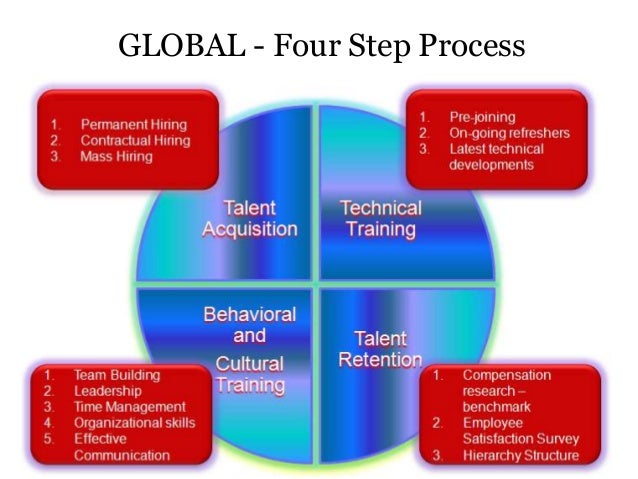 GLOBAL - Four Step Process

1. Permanent Hiring
2. Contractual Hiring
3. Mass Hiring

1. Pre-joining
2. On-going refreshers
3. Latest technical developments

Talent Acquisition

Technical Training

Behavioral and Cultural Training

Talent Retention

1. Team Building
2. Leadership
3. Time Management
4. Organizational skills
5. Effective Communication

1. Compensation research – benchmark
2. Employee Satisfaction Survey
3. Hierarchy Structure